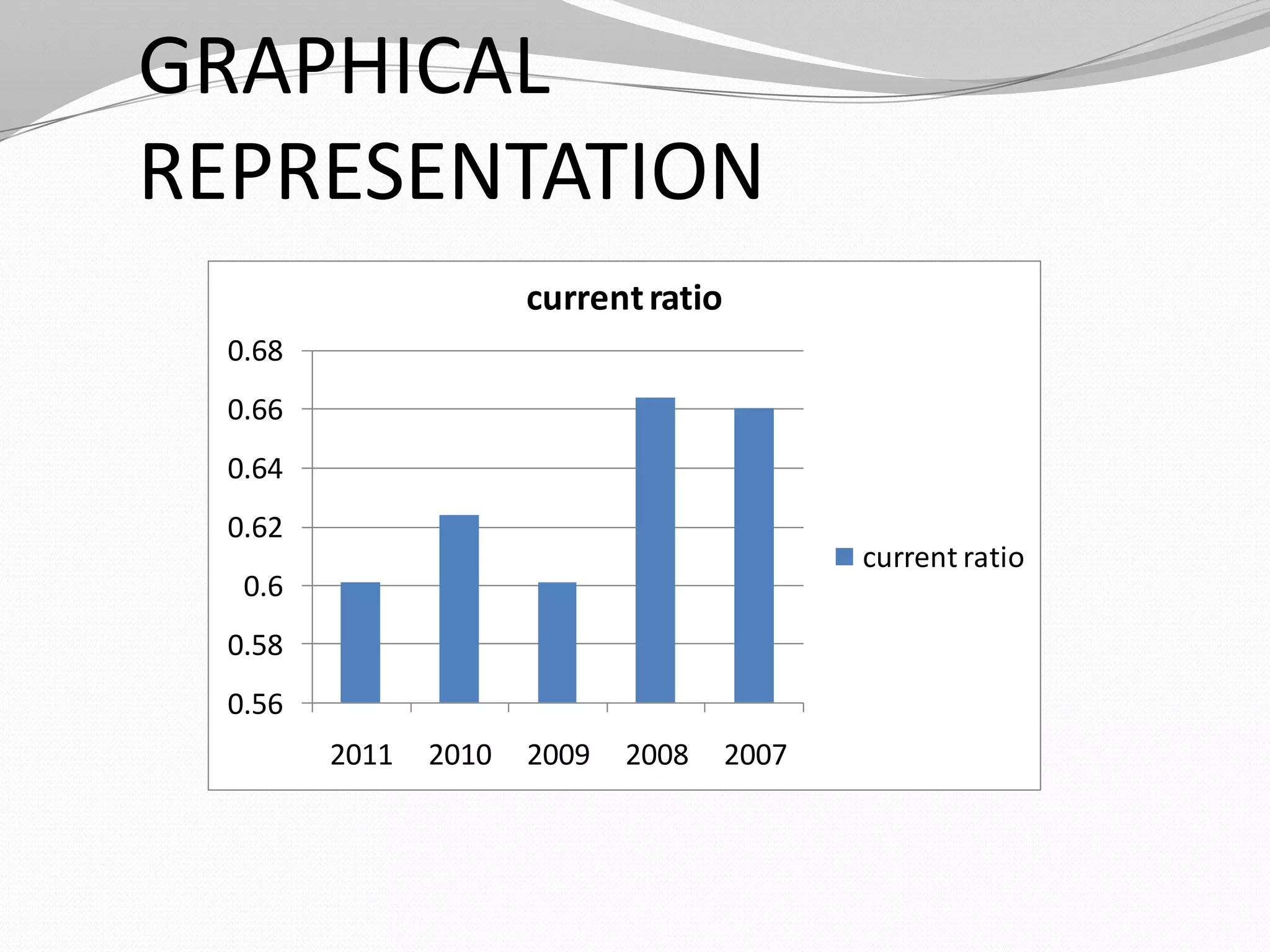 GRAPHICAL REPRESENTATION

current ratio

0.68
0.66
0.64
0.62
0.6
0.58
0.56

2011 2010 2009 2008 2007

current ratio